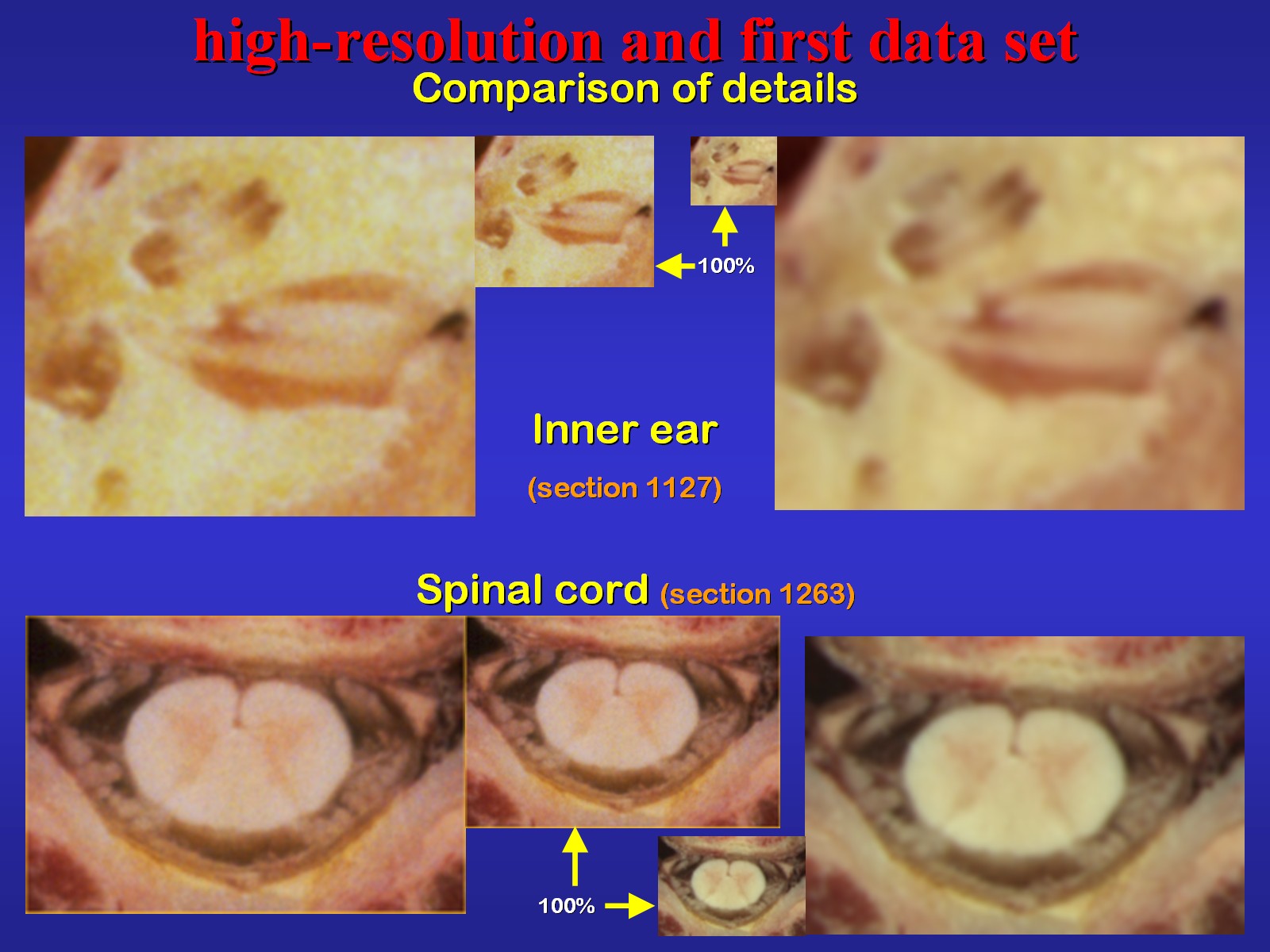 high-resolution and first data set
Comparison of details

100%

Inner ear
(section 1127)

Spinal cord (section 1263)

100%